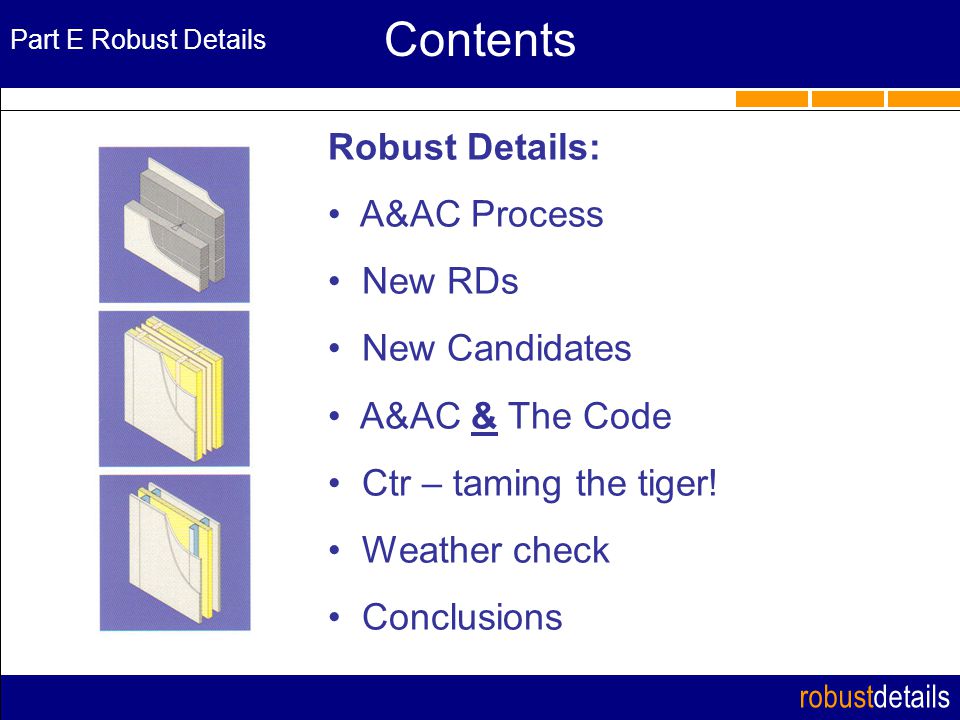 Part E Robust Details

Contents

Robust Details:

• A&AC Process
• New RDs
• New Candidates
• A&AC & The Code
• Ctr – taming the tiger!
• Weather check
• Conclusions

robustdetails